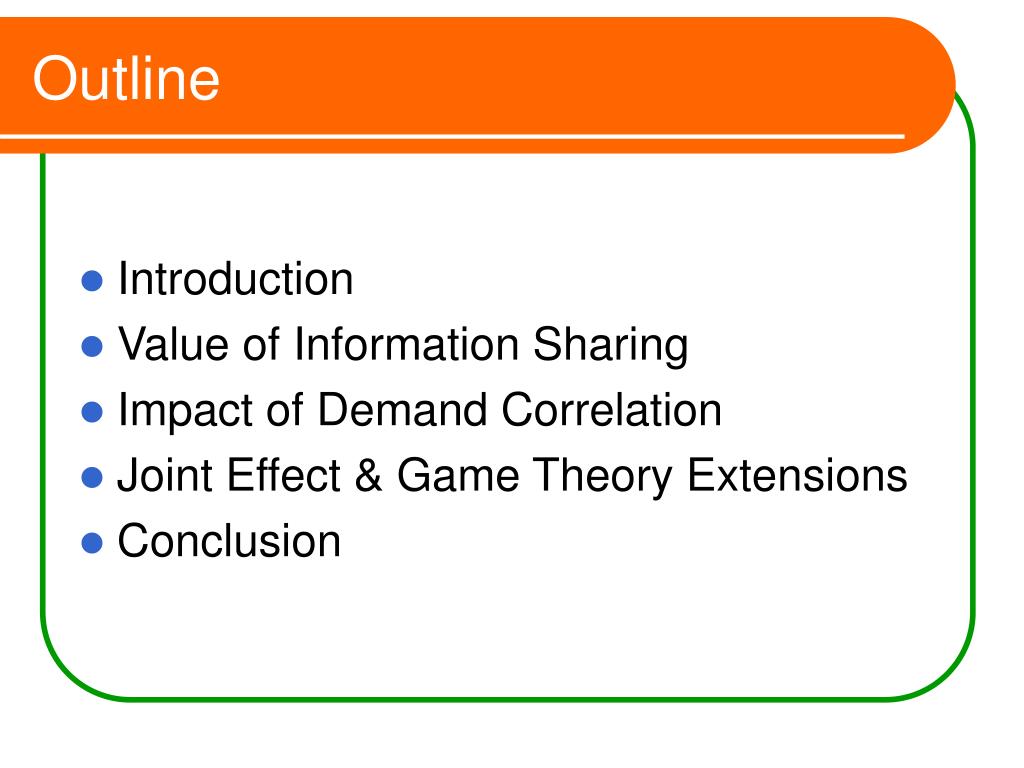 Outline

- Introduction
- Value of Information Sharing
- Impact of Demand Correlation
- Joint Effect & Game Theory Extensions
- Conclusion